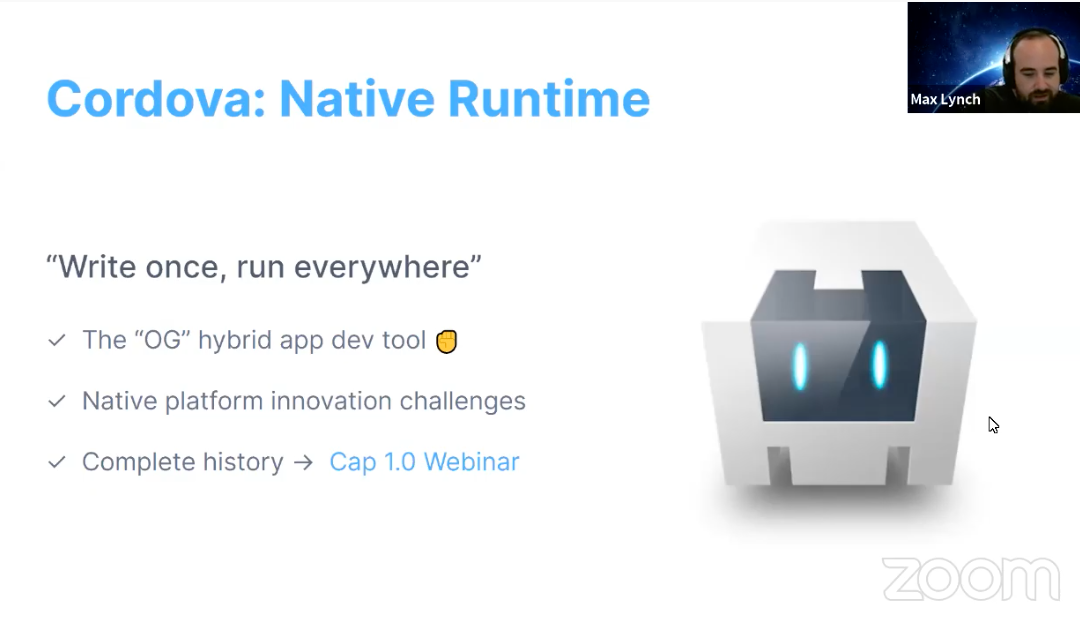 Cordova: Native Runtime

Max Lynch

“Write once, run everywhere”

✓ The “OG” hybrid app dev tool ✊

✓ Native platform innovation challenges

✓ Complete history → Cap 1.0 Webinar

zoom